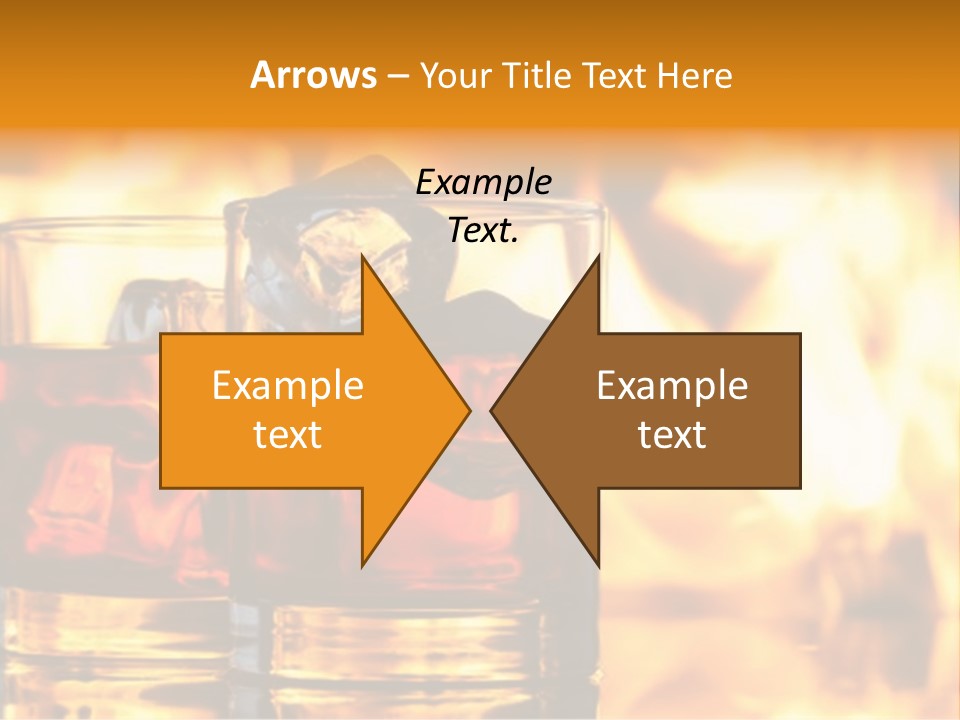 Arrows – Your Title Text Here

Example Text.

Example text

Example text